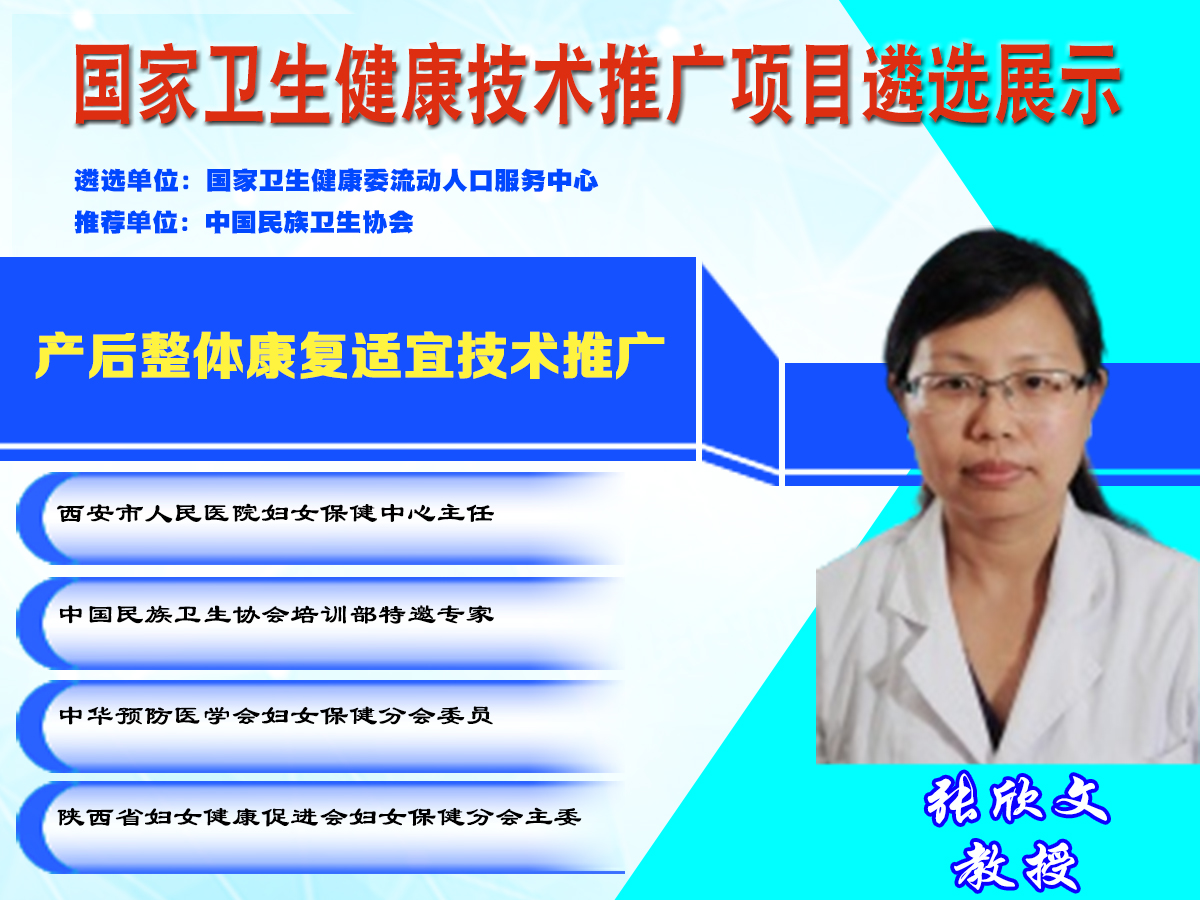 国家卫生健康技术推广项目遴选展示

遴选单位：国家卫生健康委流动人口服务中心
推荐单位：中国民族卫生协会

产后整体康复适宜技术推广

西安市人民医院妇女保健中心主任

中国民族卫生协会培训部特邀专家

中华预防医学会妇女保健分会委员

陕西省妇女健康促进会妇女保健分会主委

张欣文
教授